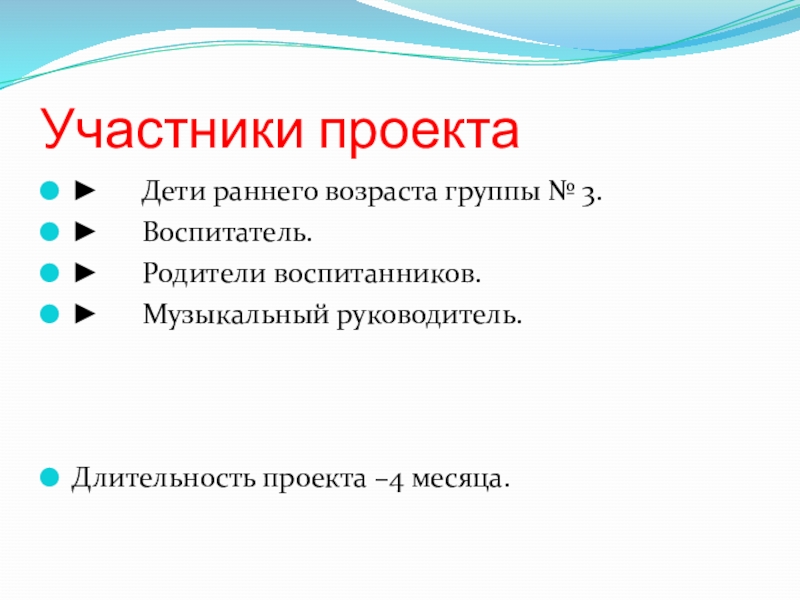 Участники проекта

► Дети раннего возраста группы № 3.

► Воспитатель.

► Родители воспитанников.

► Музыкальный руководитель.

Длительность проекта –4 месяца.